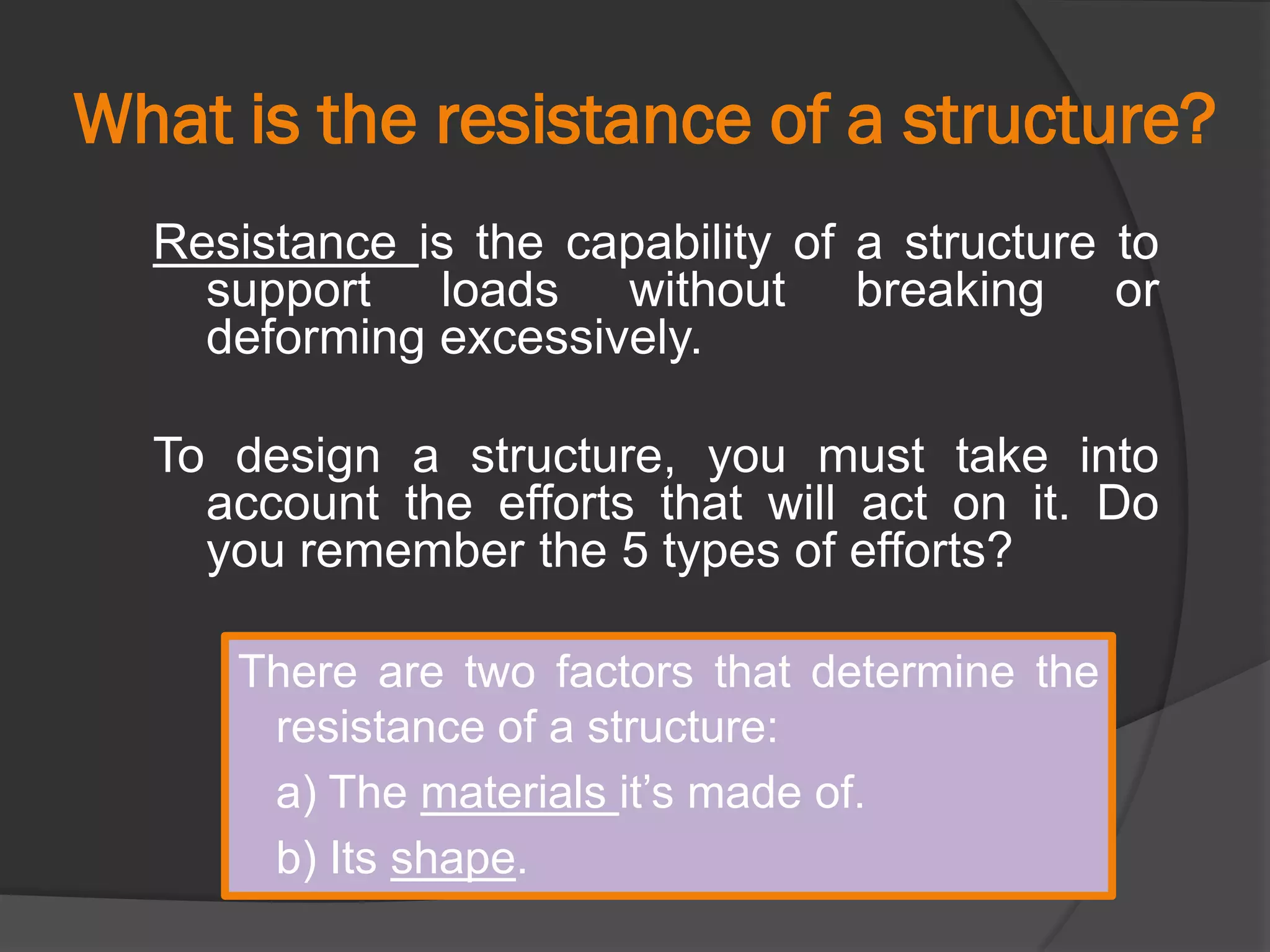 What is the resistance of a structure?

Resistance is the capability of a structure to support loads without breaking or deforming excessively.

To design a structure, you must take into account the efforts that will act on it. Do you remember the 5 types of efforts?

There are two factors that determine the resistance of a structure:

a) The materials it's made of.

b) Its shape.